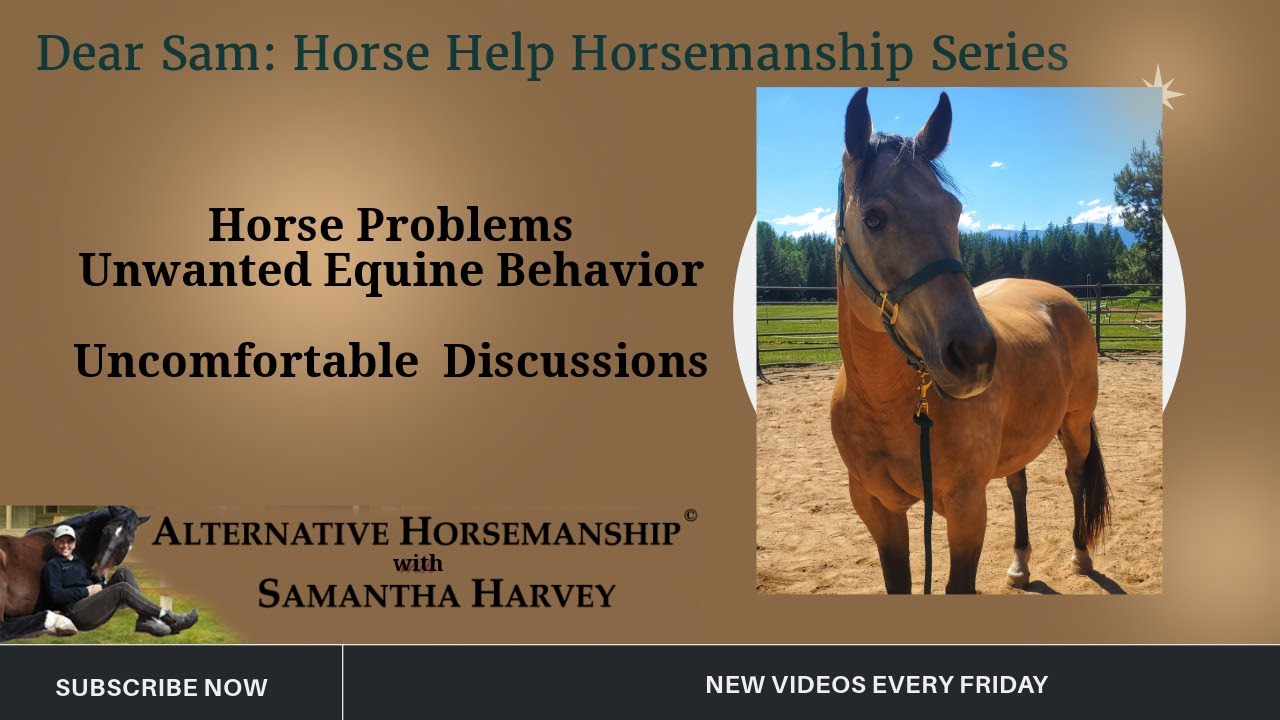 Dear Sam: Horse Help Horsemanship Series

Horse Problems
Unwanted Equine Behavior

Uncomfortable Discussions

ALTERNATIVE HORSEMANSHIP©
with
SAMANTHA HARVEY

SUBSCRIBE NOW

NEW VIDEOS EVERY FRIDAY